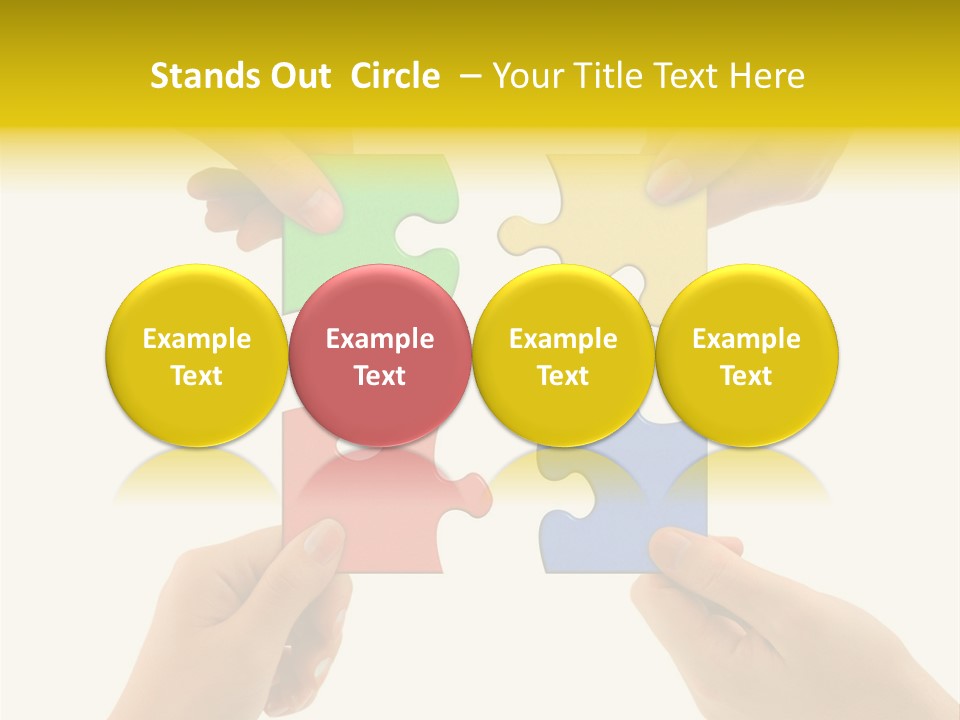 Stands Out Circle – Your Title Text Here

Example Text

Example Text

Example Text

Example Text